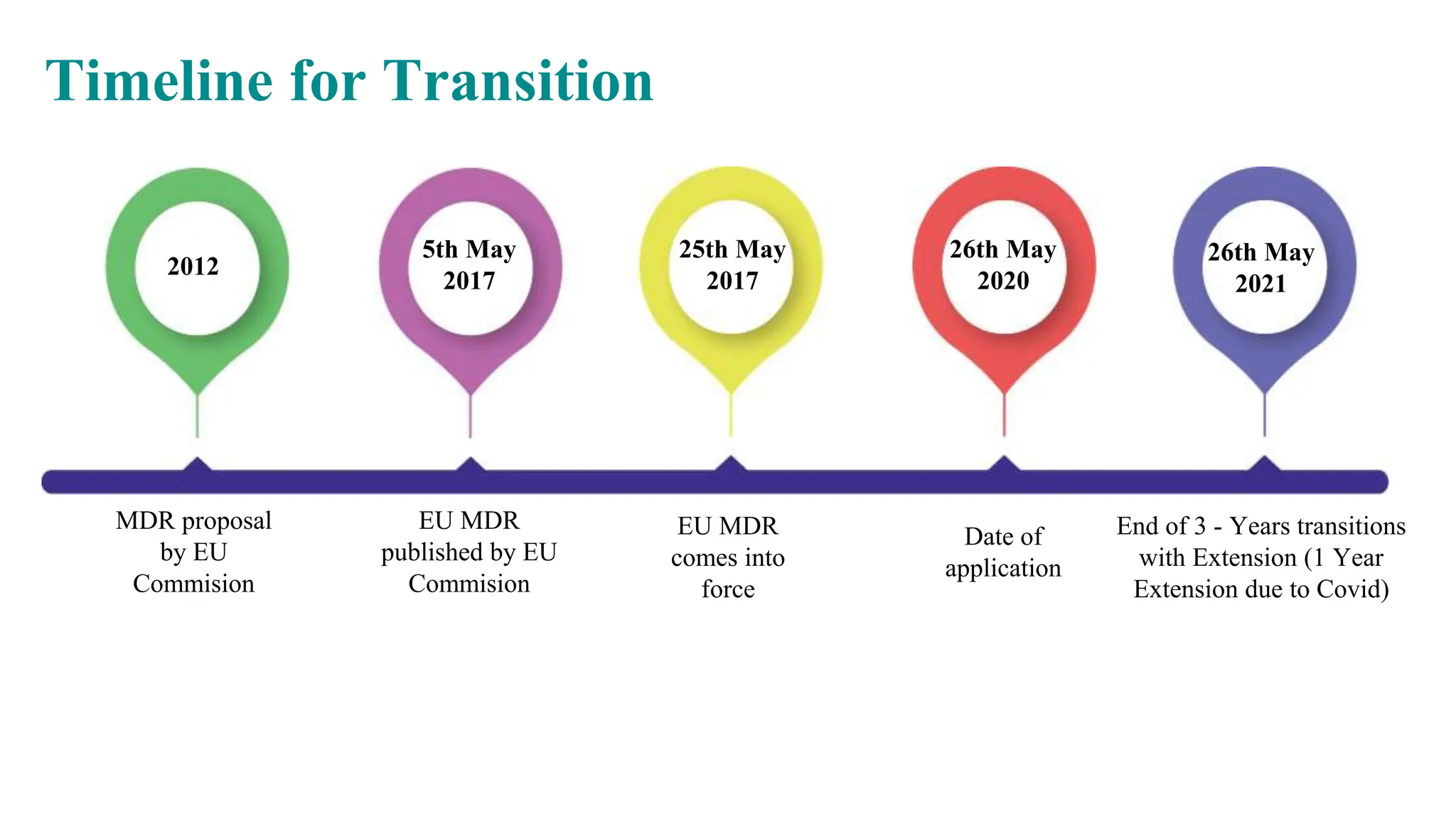 Timeline for Transition

2012

MDR proposal by EU Commision

5th May 2017

EU MDR published by EU Commision

25th May 2017

EU MDR comes into force

26th May 2020

Date of application

26th May 2021

End of 3 - Years transitions with Extension (1 Year Extension due to Covid)